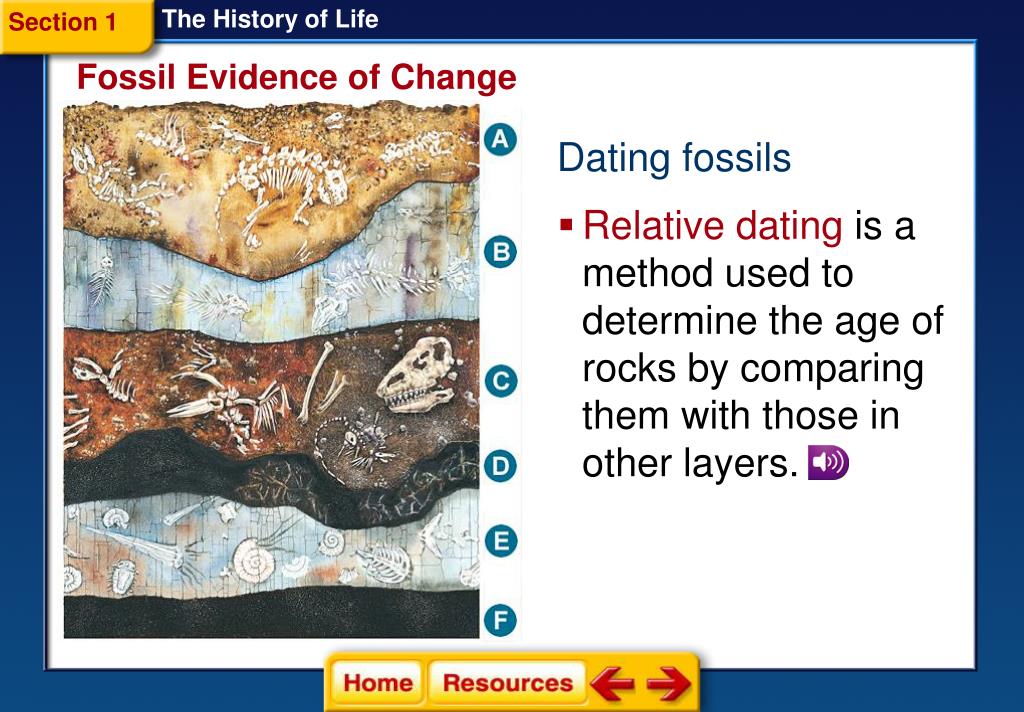 Section 1

The History of Life

Fossil Evidence of Change

A

B

C

D

E

F

Dating fossils

▪ Relative dating is a method used to determine the age of rocks by comparing them with those in other layers.

Home

Resources